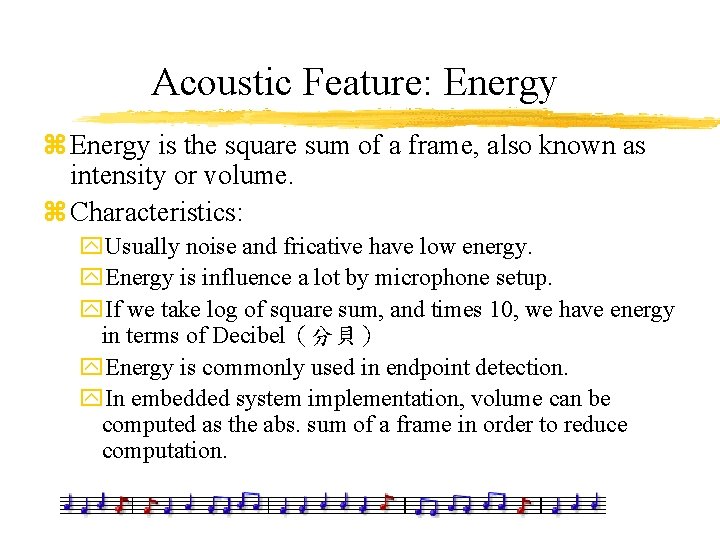 Acoustic Feature: Energy

Energy is the square sum of a frame, also known as intensity or volume.

Characteristics:

Usually noise and fricative have low energy.

Energy is influence a lot by microphone setup.

If we take log of square sum, and times 10, we have energy in terms of Decibel（分貝）

Energy is commonly used in endpoint detection.

In embedded system implementation, volume can be computed as the abs. sum of a frame in order to reduce computation.